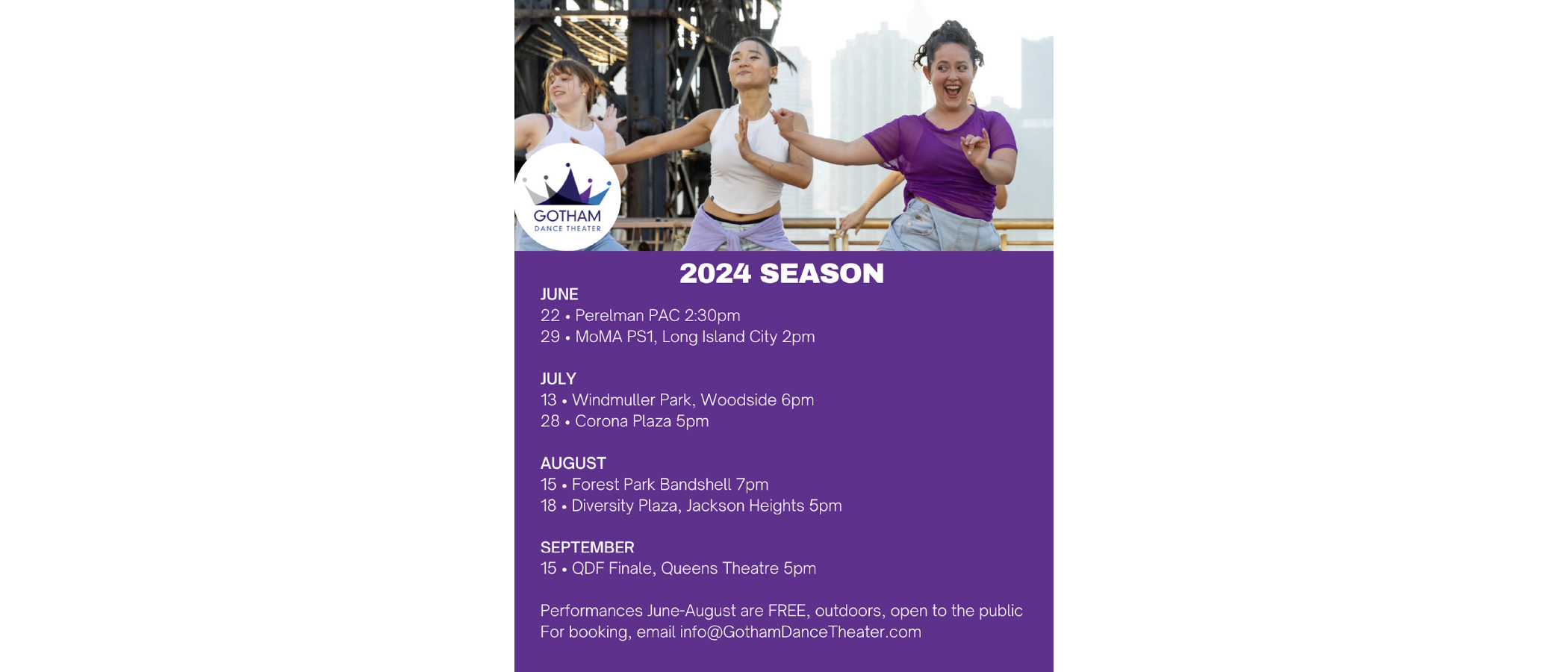 GOTHAM
DANCE THEATER

2024 SEASON

JUNE
22 • Perelman PAC 2:30pm
29 • MoMA PS1, Long Island City 2pm

JULY
13 • Windmuller Park, Woodside 6pm
28 • Corona Plaza 5pm

AUGUST
15 • Forest Park Bandshell 7pm
18 • Diversity Plaza, Jackson Heights 5pm

SEPTEMBER
15 • QDF Finale, Queens Theatre 5pm

Performances June-August are FREE, outdoors, open to the public
For booking, email info@GothamDanceTheater.com